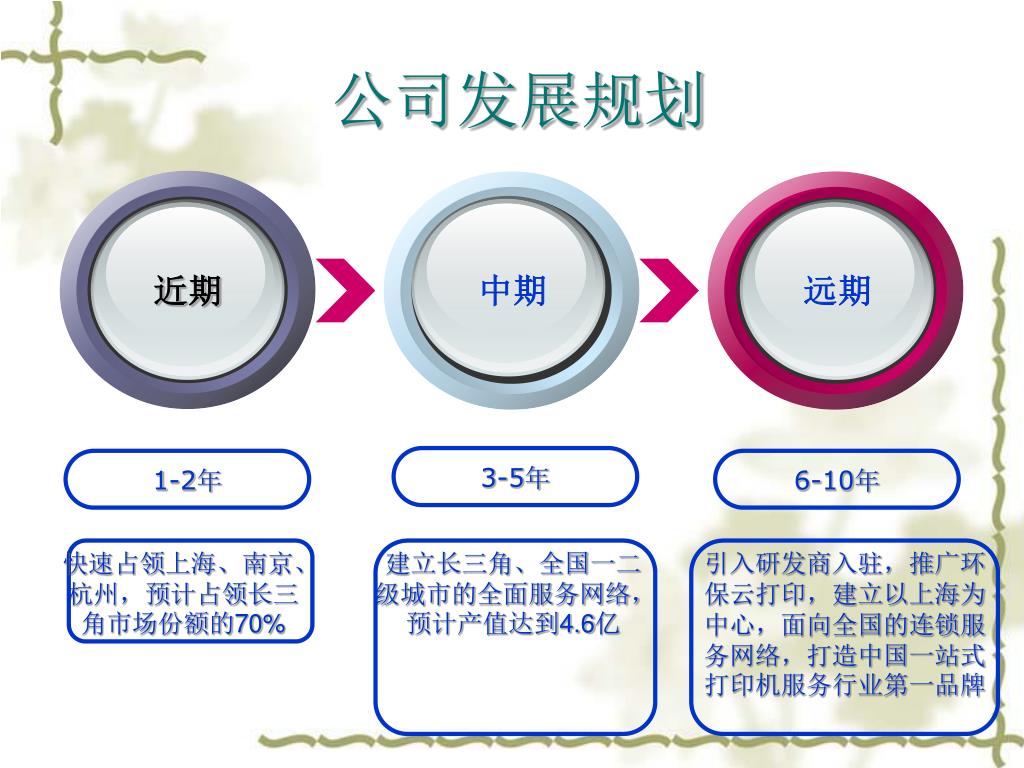 公司发展规划

近期

中期

远期

1-2年

3-5年

6-10年

快速占领上海、南京、杭州，预计占领长三角市场份额的70%

建立长三角、全国一二级城市的全面服务网络，预计产值达到4.6亿

引入研发商入驻，推广环保云打印，建立以上海为中心，面向全国的连锁服务网络，打造中国一站式打印机服务行业第一品牌